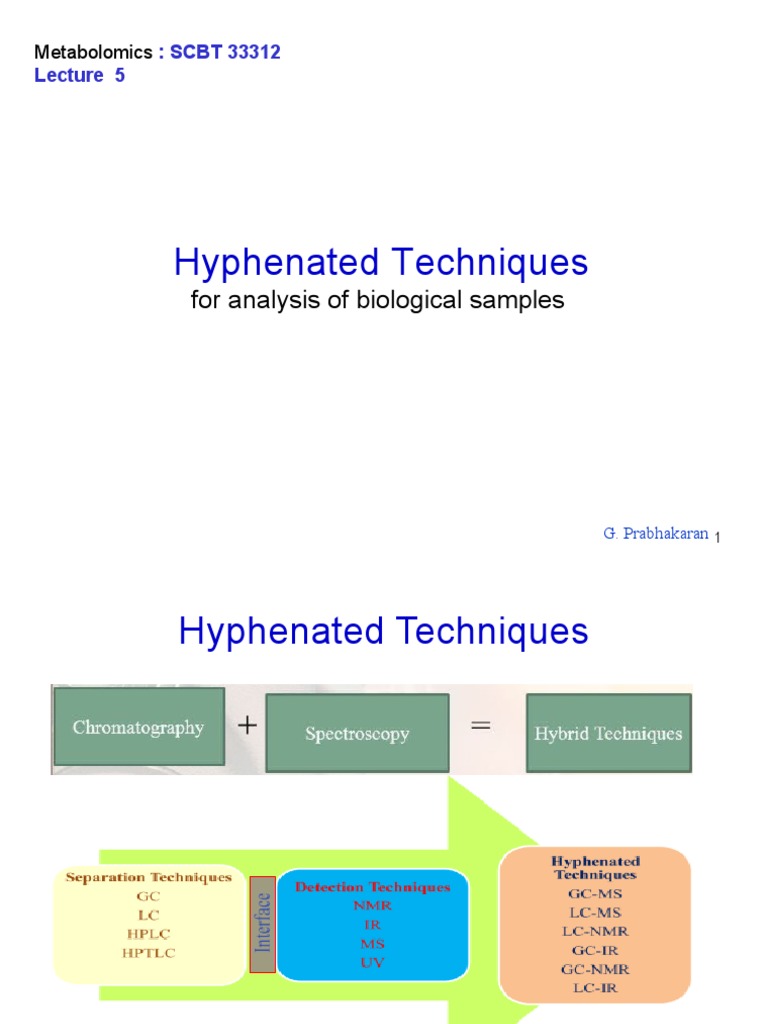 Metabolomics : SCBT 33312
Lecture 5

Hyphenated Techniques
for analysis of biological samples

G. Prabhakaran 1

Hyphenated Techniques

Chromatography + Spectroscopy = Hybrid Techniques

Separation Techniques
GC
LC
HPLC
HPTLC

Interface

Detection Techniques
NMR
IR
MS
UV

Hyphenated Techniques
GC-MS
LC-MS
LC-NMR
GC-IR
GC-NMR
LC-IR